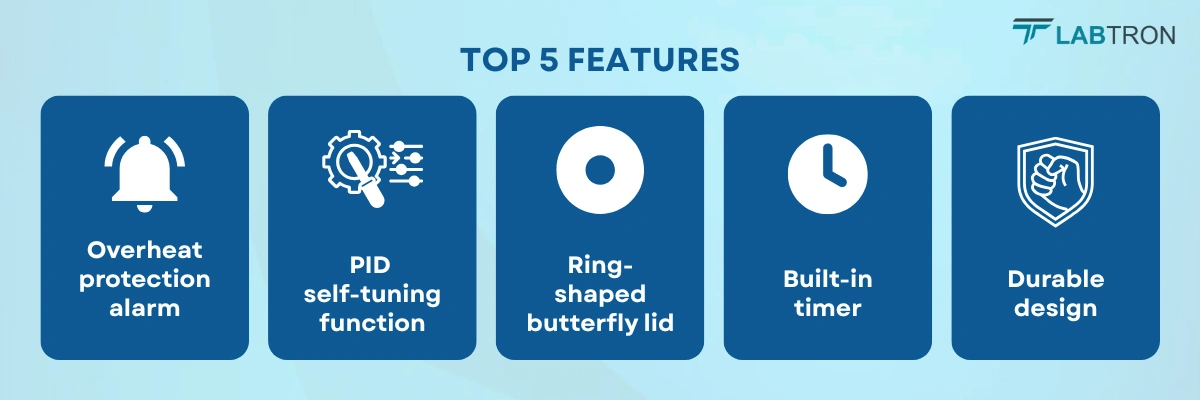 LABTRON

TOP 5 FEATURES

Overheat protection alarm

PID self-tuning function

Ring-shaped butterfly lid

Built-in timer

Durable design